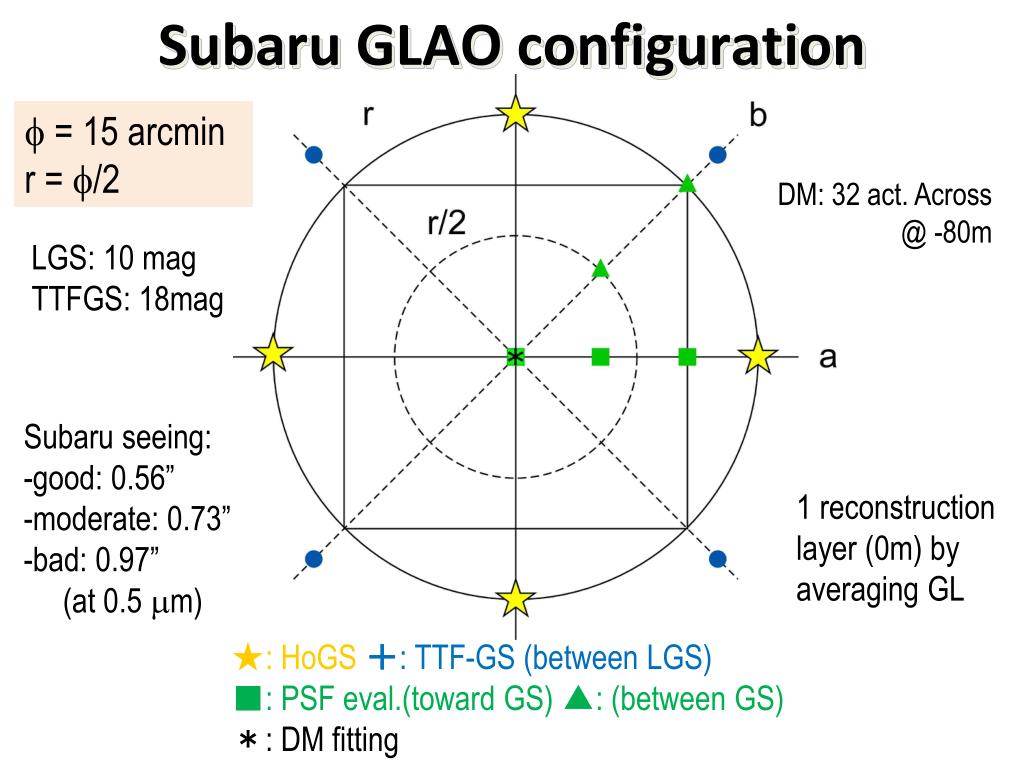 Subaru GLAO configuration

$\phi$ = 15 arcmin
r = $\phi$/2

LGS: 10 mag
TTFGS: 18mag

Subaru seeing:
-good: 0.56”
-moderate: 0.73”
-bad: 0.97”
(at 0.5 $\mu$m)

r

b

r/2

a

DM: 32 act. Across
@ -80m

1 reconstruction layer (0m) by averaging GL

★: HoGS +: TTF-GS (between LGS)
■: PSF eval.(toward GS) ▲: (between GS)
∗ : DM fitting